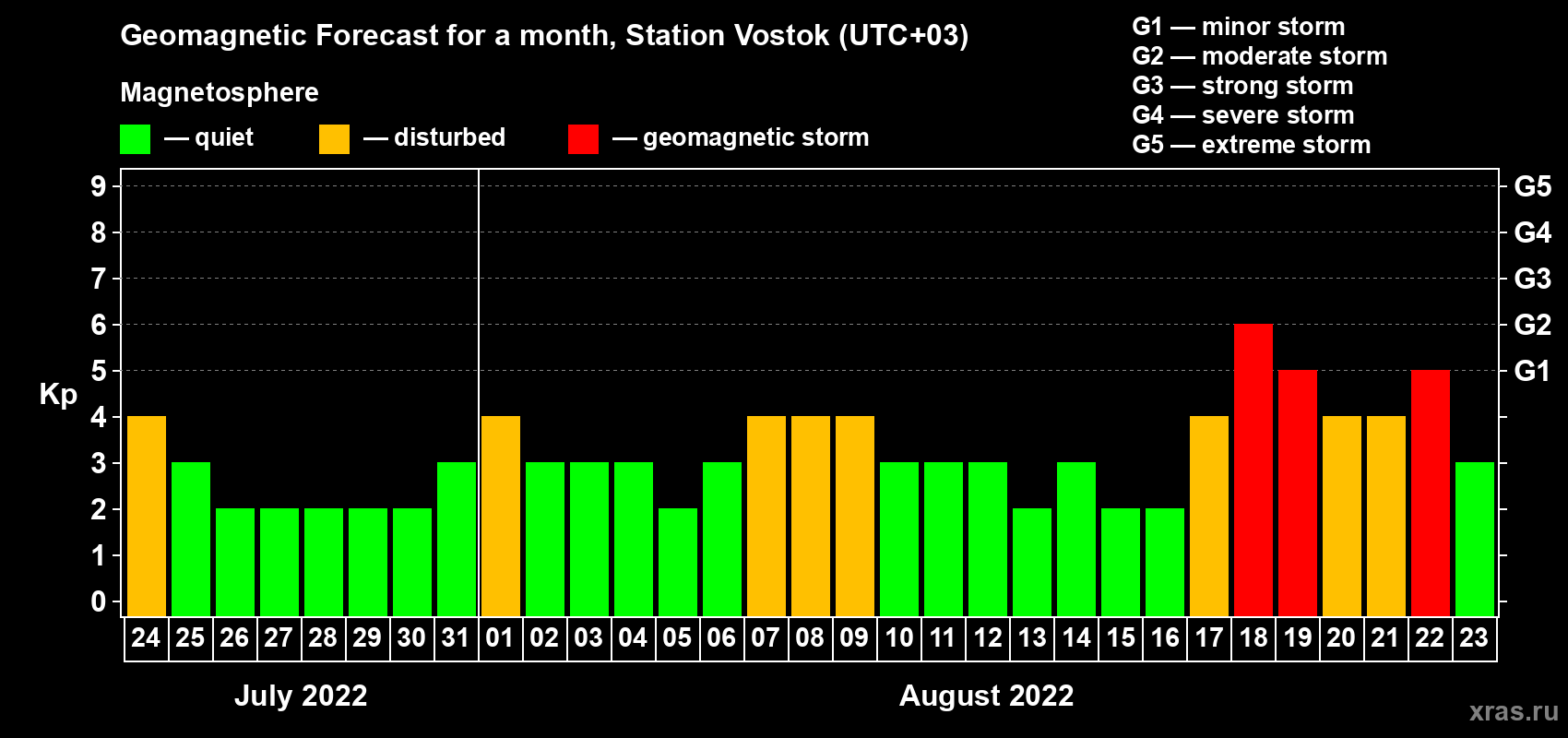 Geomagnetic Forecast for a month, Station Vostok (UTC+03)

Magnetosphere

— quiet — disturbed — geomagnetic storm

G1 — minor storm
G2 — moderate storm
G3 — strong storm
G4 — severe storm
G5 — extreme storm

Kp

9 8 7 6 5 4 3 2 1 0

G5 G4 G3 G2 G1

24 25 26 27 28 29 30 31 01 02 03 04 05 06 07 08 09 10 11 12 13 14 15 16 17 18 19 20 21 22 23

July 2022

August 2022

xras.ru